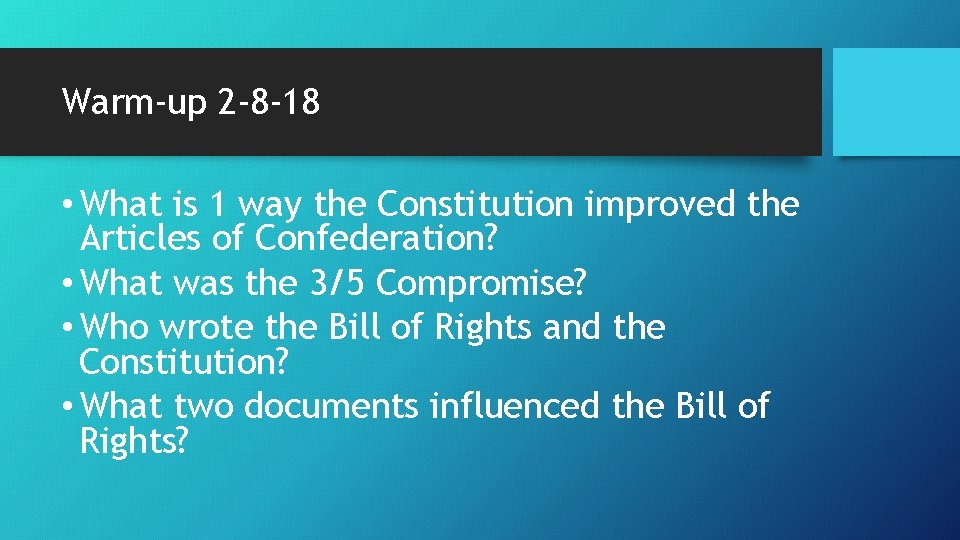 Warm-up 2-8-18

• What is 1 way the Constitution improved the Articles of Confederation?
• What was the 3/5 Compromise?
• Who wrote the Bill of Rights and the Constitution?
• What two documents influenced the Bill of Rights?